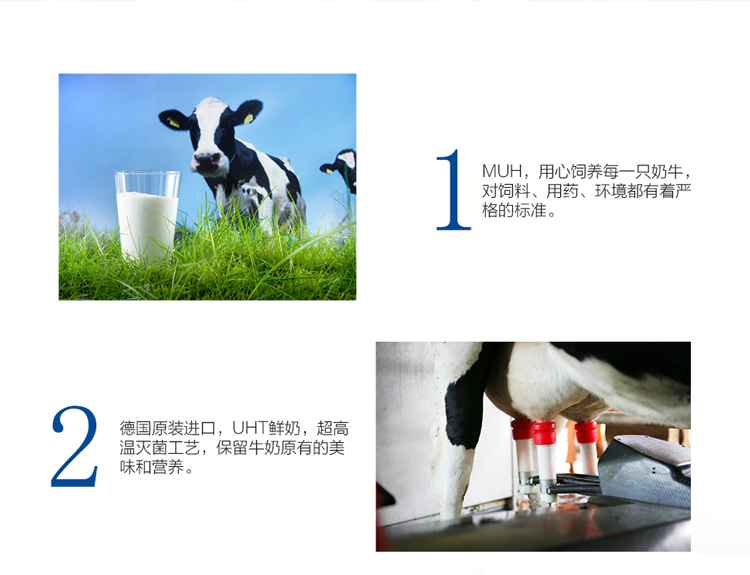 1

MUH，用心饲养每一只奶牛，对饲料、用药、环境都有着严格的标准。

2

德国原装进口，UHT鲜奶，超高温灭菌工艺，保留牛奶原有的美味和营养。